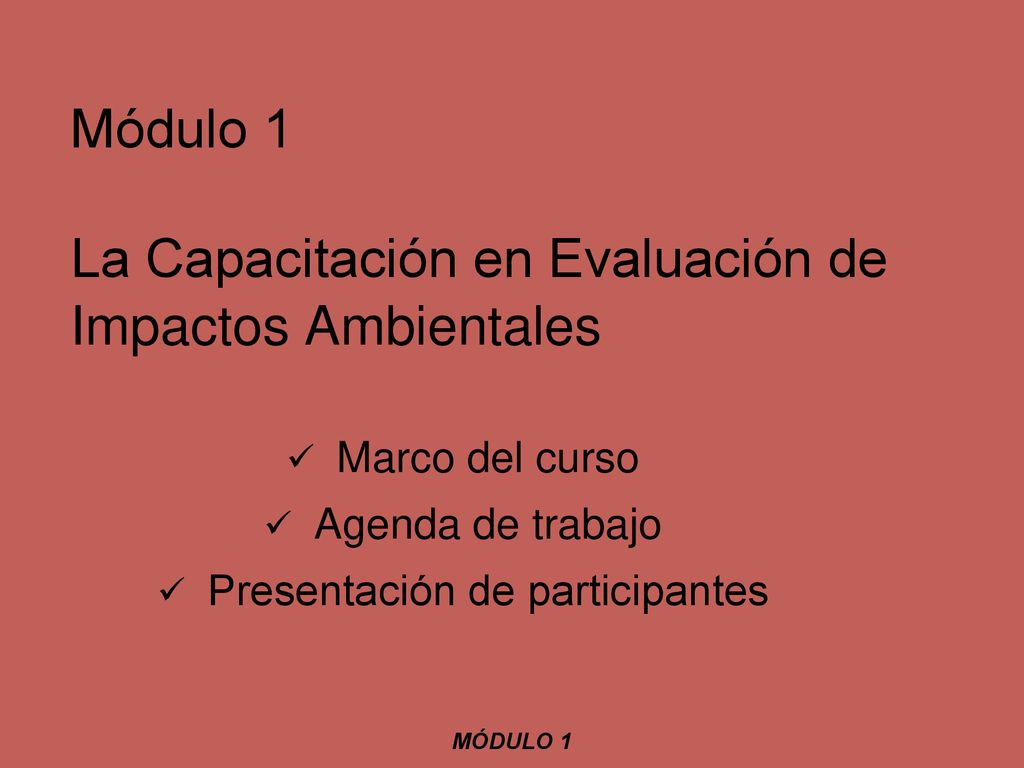 Módulo 1

La Capacitación en Evaluación de Impactos Ambientales

✓ Marco del curso
✓ Agenda de trabajo
✓ Presentación de participantes

MÓDULO 1